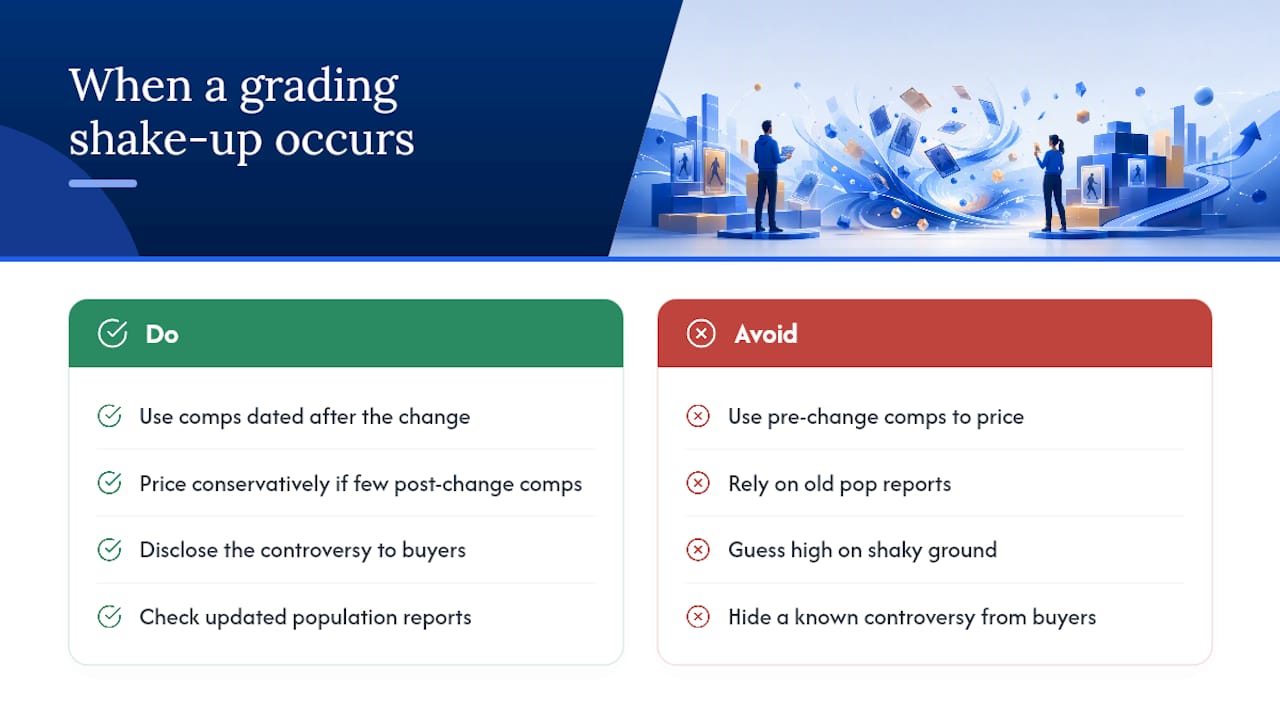 When a grading shake-up occurs

Do

Use comps dated after the change

Price conservatively if few post-change comps

Disclose the controversy to buyers

Check updated population reports

Avoid

Use pre-change comps to price

Rely on old pop reports

Guess high on shaky ground

Hide a known controversy from buyers